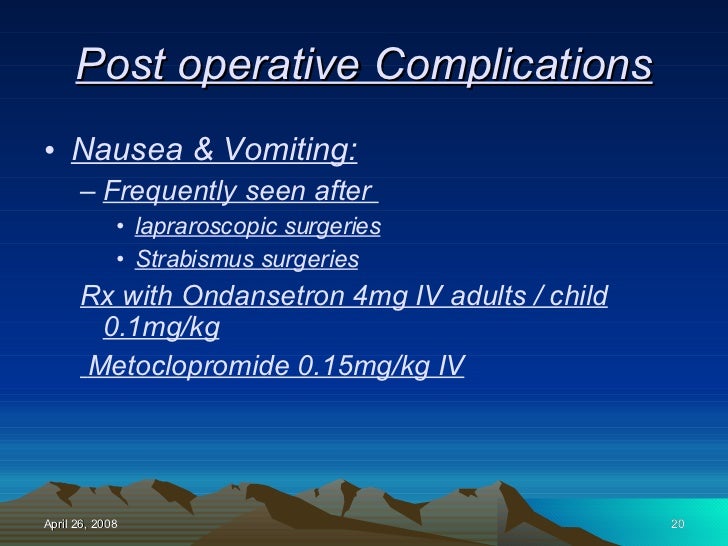 Post operative Complications

• Nausea & Vomiting:

– Frequently seen after

• lapraroscopic surgeries

• Strabismus surgeries

Rx with Ondansetron 4mg IV adults / child 0.1mg/kg

Metoclopromide 0.15mg/kg IV

April 26, 2008

20